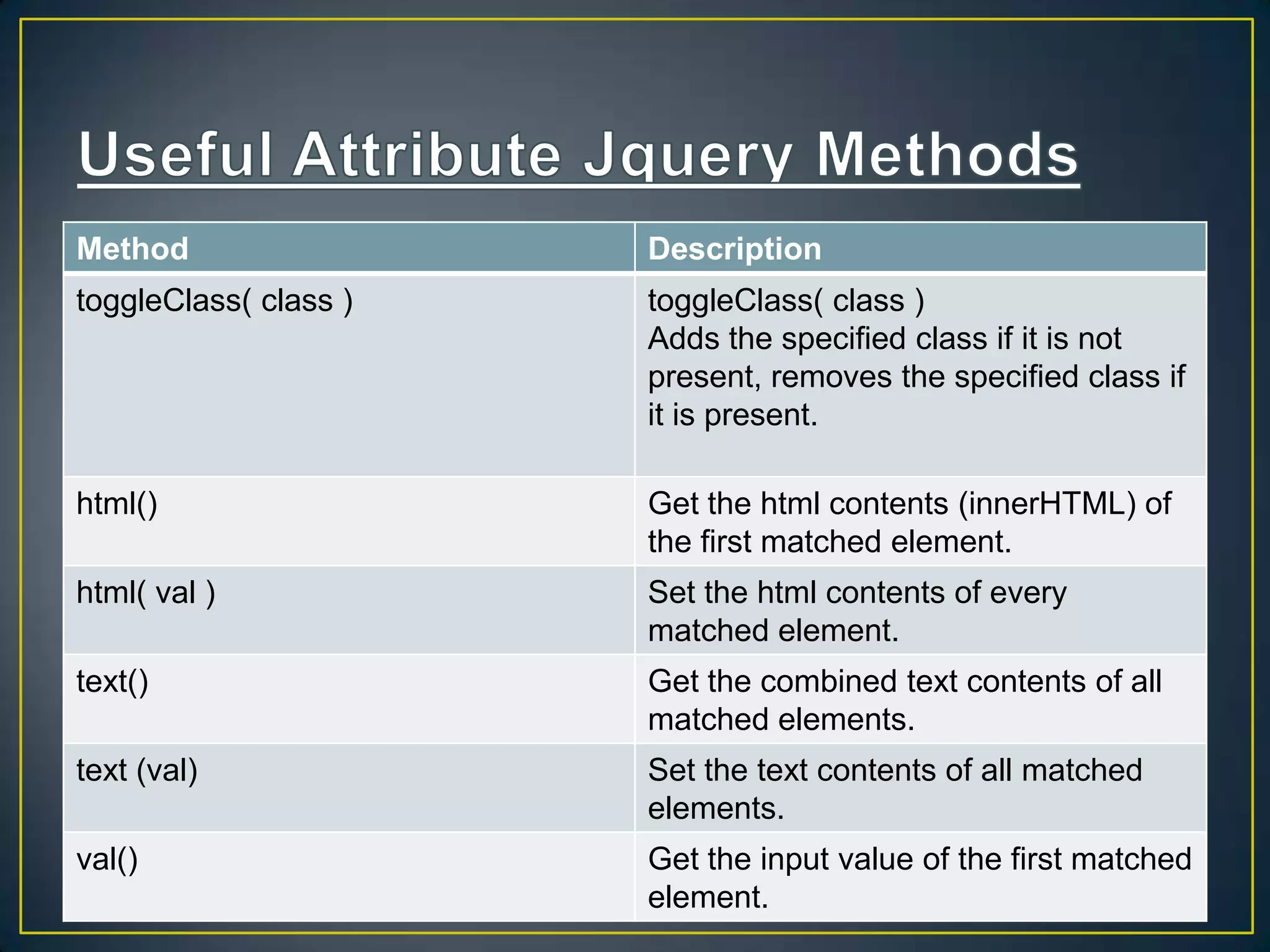 Useful Attribute Jquery Methods

| Method | Description |
|---|---|
| toggleClass( class ) | toggleClass( class ) Adds the specified class if it is not present, removes the specified class if it is present. |
| html() | Get the html contents (innerHTML) of the first matched element. |
| html( val ) | Set the html contents of every matched element. |
| text() | Get the combined text contents of all matched elements. |
| text (val) | Set the text contents of all matched elements. |
| val() | Get the input value of the first matched element. |